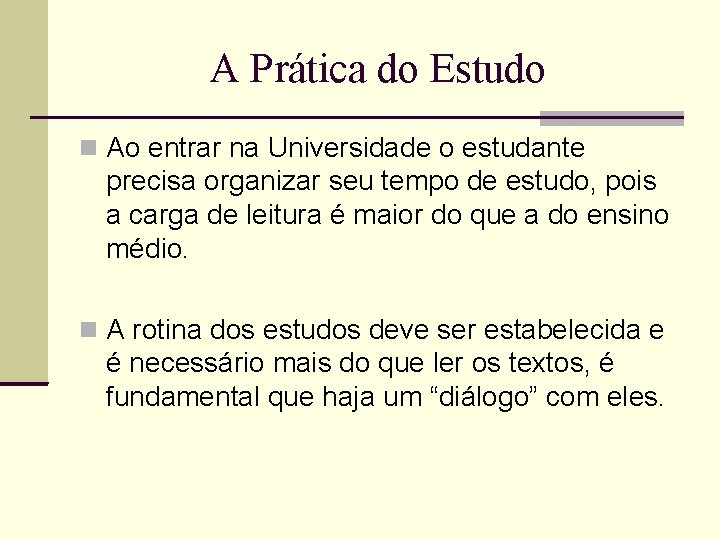 A Prática do Estudo

Ao entrar na Universidade o estudante precisa organizar seu tempo de estudo, pois a carga de leitura é maior do que a do ensino médio.

A rotina dos estudos deve ser estabelecida e é necessário mais do que ler os textos, é fundamental que haja um “diálogo” com eles.